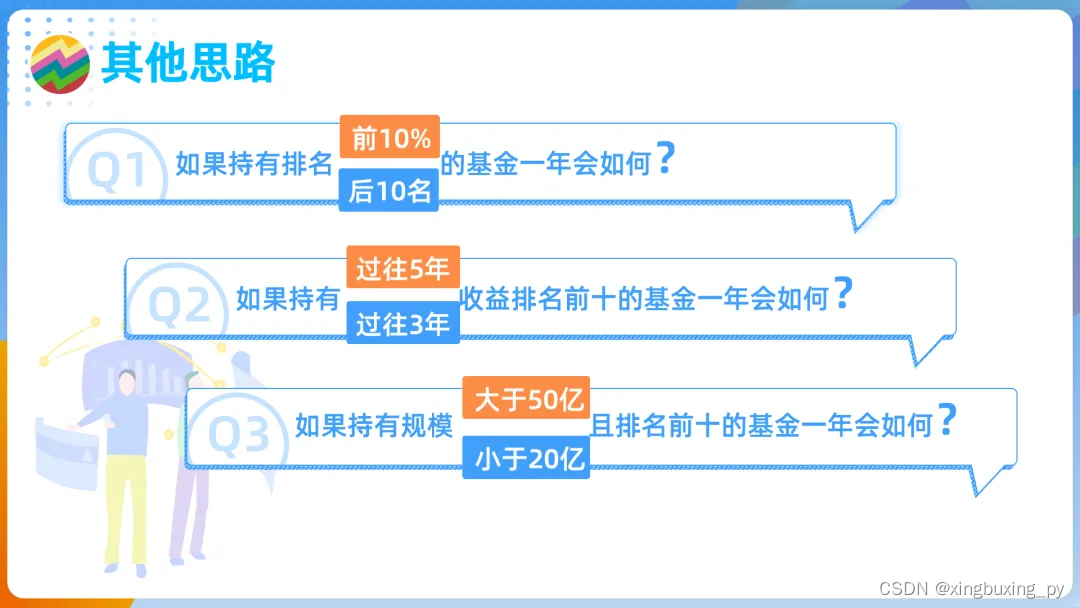 其他思路

Q1 如果持有排名 前10% 后10名 的基金一年会如何？

Q2 如果持有 过往5年 过往3年 收益排名前十的基金一年会如何？

Q3 如果持有规模 大于50亿 小于20亿 且排名前十的基金一年会如何？

CSDN @xingbuxing_py